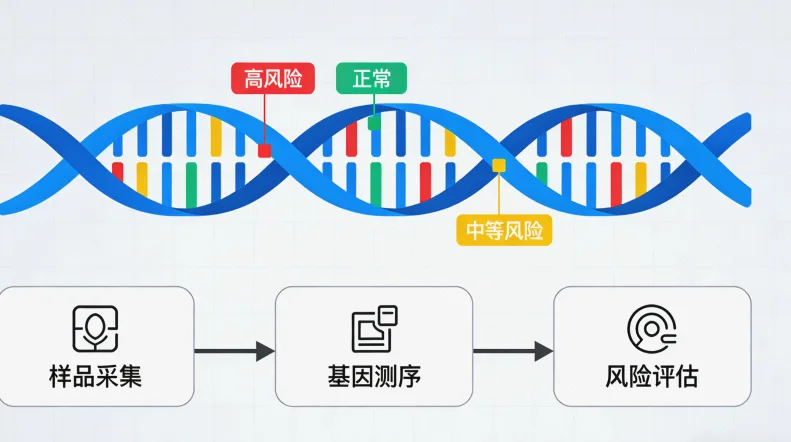 高风险

正常

中等风险

样品采集

基因测序

风险评估